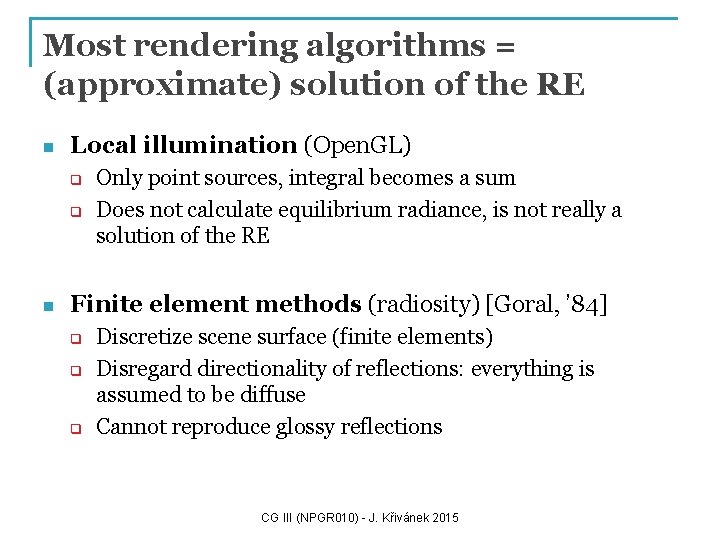 Most rendering algorithms = (approximate) solution of the RE

Local illumination (OpenGL)
Only point sources, integral becomes a sum
Does not calculate equilibrium radiance, is not really a solution of the RE

Finite element methods (radiosity) [Goral, '84]
Discretize scene surface (finite elements)
Disregard directionality of reflections: everything is assumed to be diffuse
Cannot reproduce glossy reflections

CG III (NPGR010) - J. Křivánek 2015